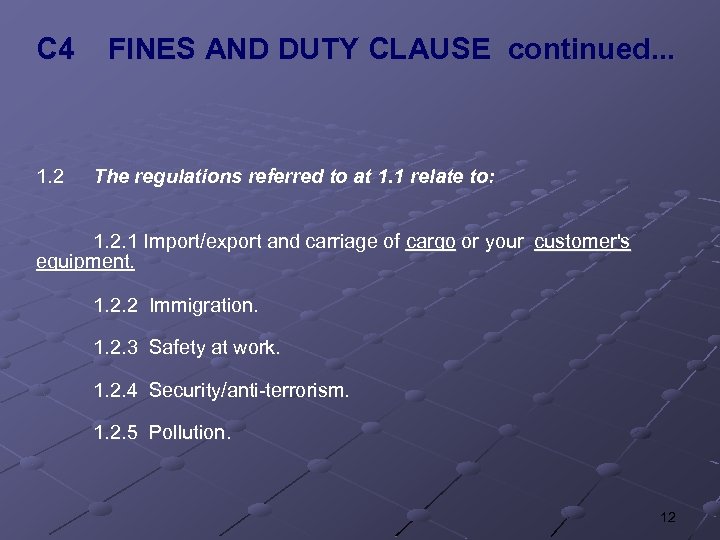 C4 FINES AND DUTY CLAUSE continued...

1.2 The regulations referred to at 1.1 relate to:

1.2.1 Import/export and carriage of cargo or your customer's equipment.

1.2.2 Immigration.

1.2.3 Safety at work.

1.2.4 Security/anti-terrorism.

1.2.5 Pollution.

12